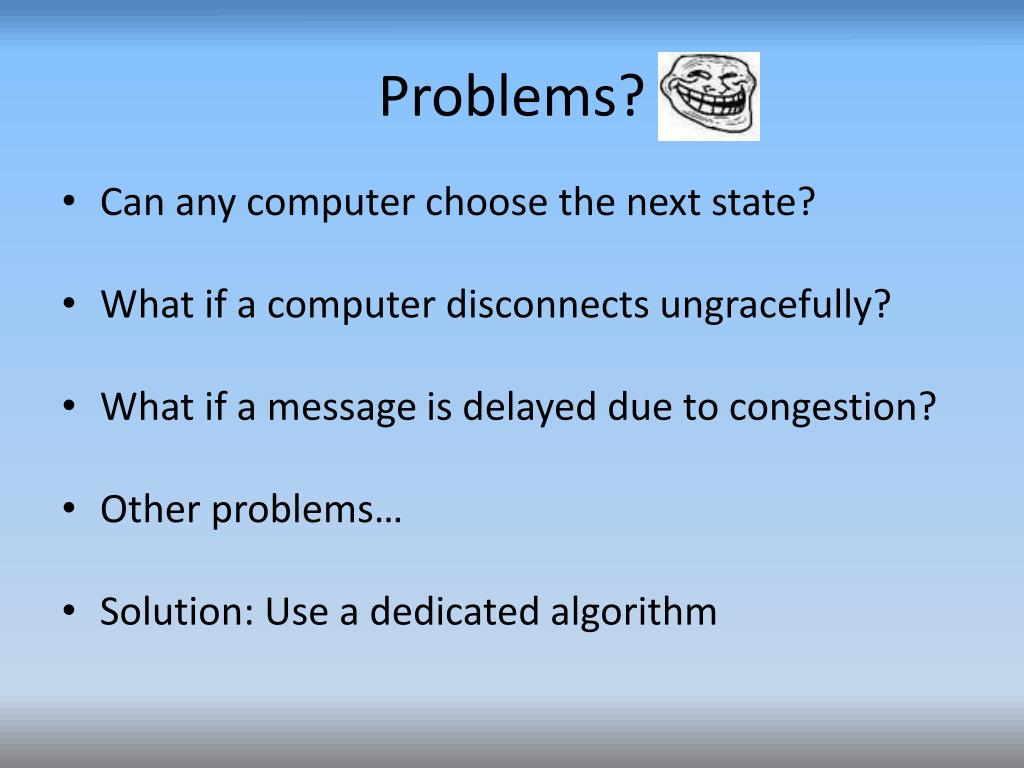 Problems?

• Can any computer choose the next state?

• What if a computer disconnects ungracefully?

• What if a message is delayed due to congestion?

• Other problems…

• Solution: Use a dedicated algorithm